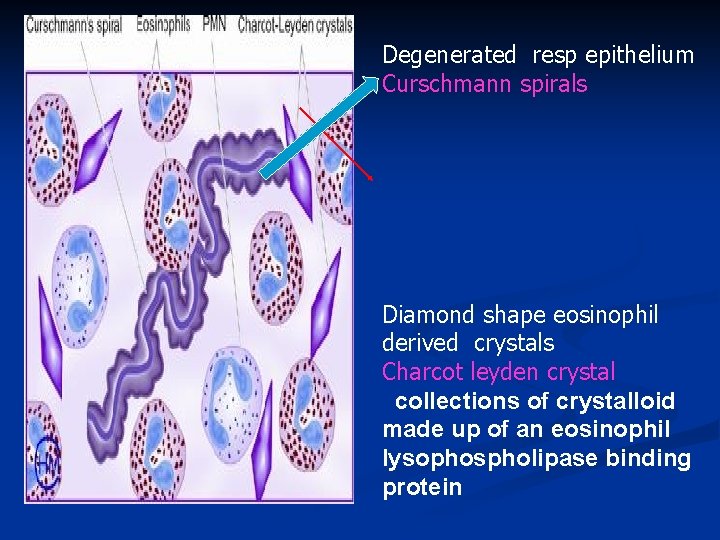 Curschmann's spiral Eosinophils PMN Charcot-Leyden crystals

Degenerated resp epithelium
Curschmann spirals

Diamond shape eosinophil derived crystals
Charcot leyden crystal
collections of crystalloid made up of an eosinophil lysophospholipase binding protein